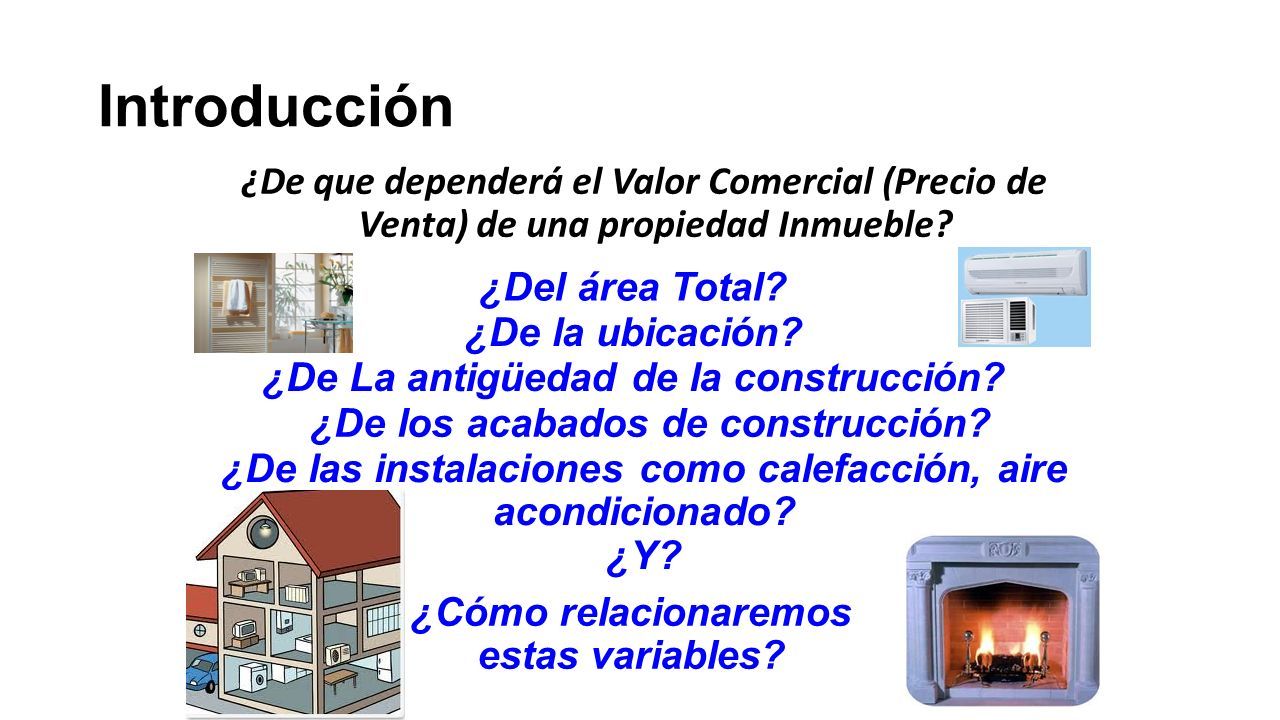 Introducción

¿De que dependerá el Valor Comercial (Precio de Venta) de una propiedad Inmueble?

¿Del área Total?
¿De la ubicación?
¿De La antigüedad de la construcción?
¿De los acabados de construcción?
¿De las instalaciones como calefacción, aire acondicionado?
¿Y?

¿Cómo relacionaremos estas variables?